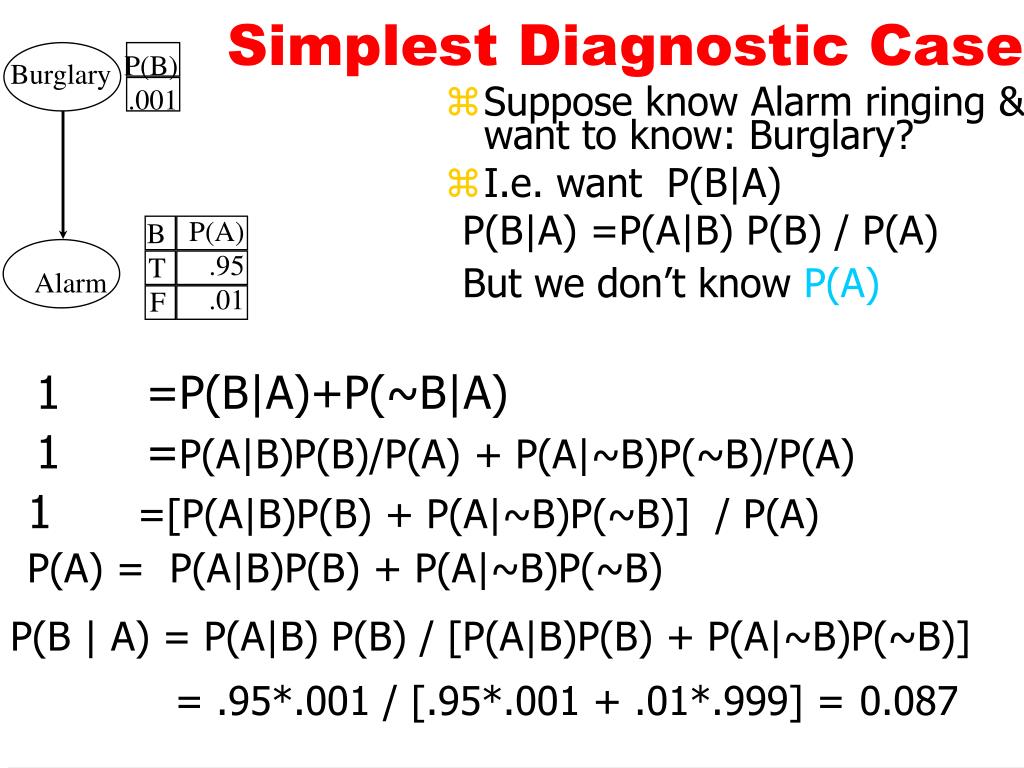 Simplest Diagnostic Case

Burglary

| P(B) |
|---|
| .001 |

Alarm

| B | P(A) |
|---|---|
| T | .95 |
| F | .01 |

⌘ Suppose know Alarm ringing & want to know: Burglary?

⌘ I.e. want P(B|A)

P(B|A) =P(A|B) P(B) / P(A)

But we don't know P(A)

1 =P(B|A)+P(~B|A)

1 =P(A|B)P(B)/P(A) + P(A|~B)P(~B)/P(A)

1 =[P(A|B)P(B) + P(A|~B)P(~B)] / P(A)

P(A) = P(A|B)P(B) + P(A|~B)P(~B)

P(B | A) = P(A|B) P(B) / [P(A|B)P(B) + P(A|~B)P(~B)]

= .95*.001 / [.95*.001 + .01*.999] = 0.087